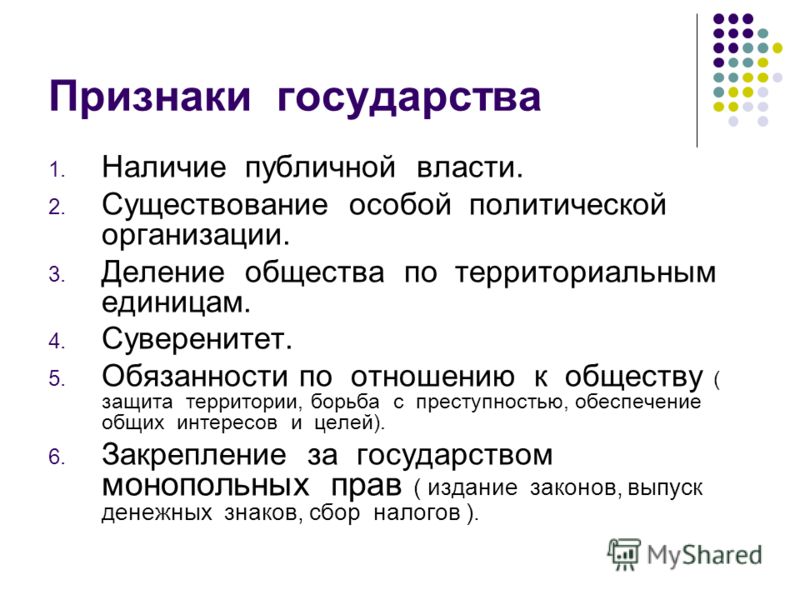 Признаки государства

1. Наличие публичной власти.
2. Существование особой политической организации.
3. Деление общества по территориальным единицам.
4. Суверенитет.
5. Обязанности по отношению к обществу ( защита территории, борьба с преступностью, обеспечение общих интересов и целей).
6. Закрепление за государством монопольных прав ( издание законов, выпуск денежных знаков, сбор налогов ).

MyShared